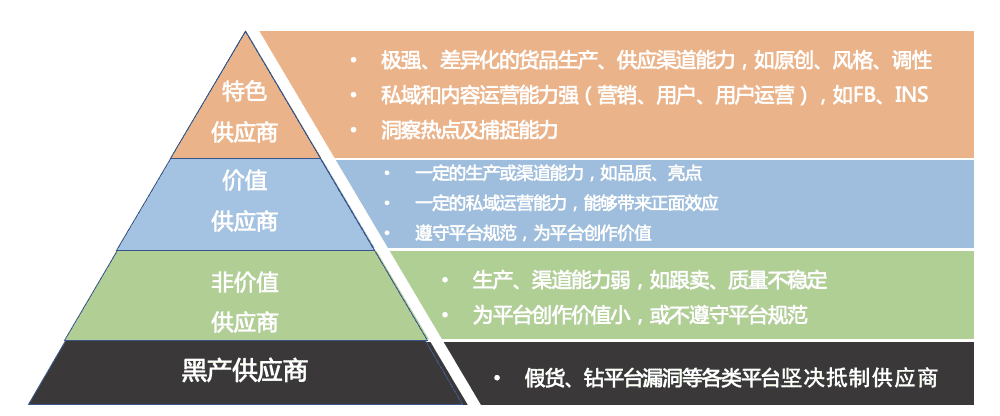 特色
供应商

• 极强、差异化的货品生产、供应渠道能力，如原创、风格、调性
• 私域和内容运营能力强（营销、用户、用户运营），如FB、INS
• 洞察热点及捕捉能力

价值
供应商

• 一定的生产或渠道能力，如品质、亮点
• 一定的私域运营能力，能够带来正面效应
• 遵守平台规范，为平台创作价值

非价值
供应商

• 生产、渠道能力弱，如跟卖、质量不稳定
• 为平台创作价值小，或不遵守平台规范

黑产供应商

• 假货、钻平台漏洞等各类平台坚决抵制供应商